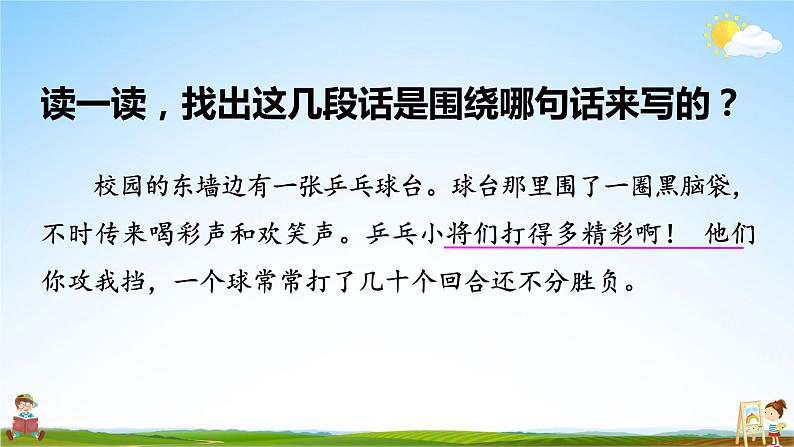 读一读，找出这几段话是围绕哪句话来写的？

校园的东墙边有一张乒乓球台。球台那里围了一圈黑脑袋，不时传来喝彩声和欢笑声。乒乓小将们打得多精彩啊！ 他们你攻我挡，一个球常常打了几十个回合还不分胜负。